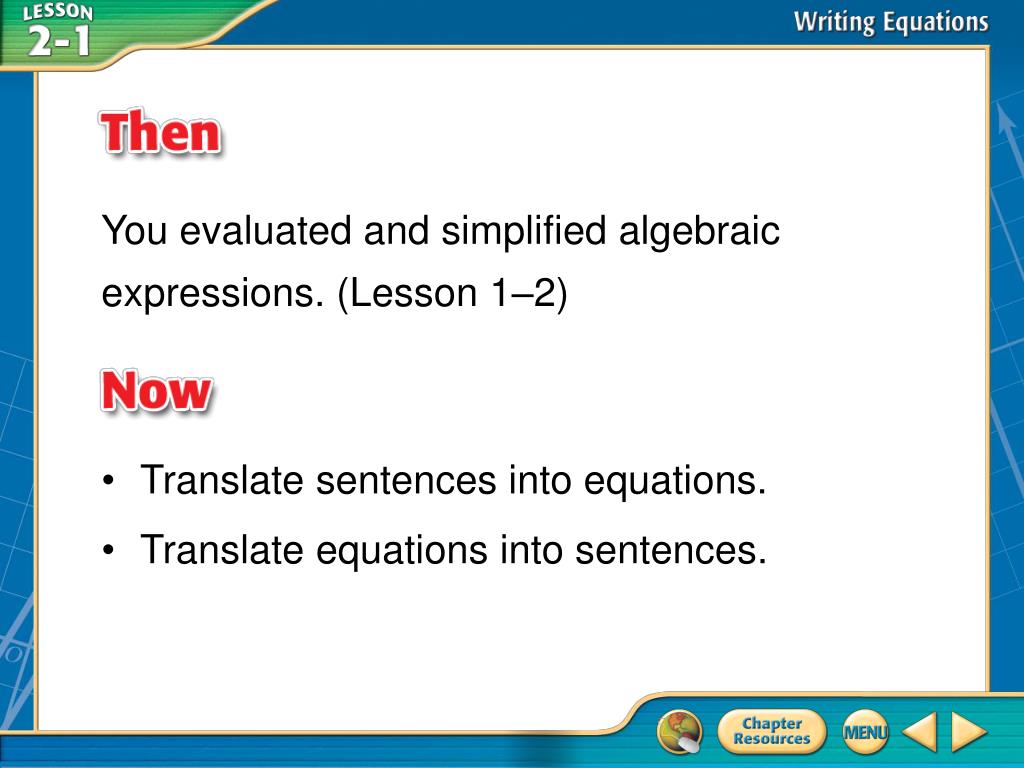 LESSON 2-1

Writing Equations

Then

You evaluated and simplified algebraic expressions. (Lesson 1–2)

Now

• Translate sentences into equations.

• Translate equations into sentences.

Chapter Resources

MENU